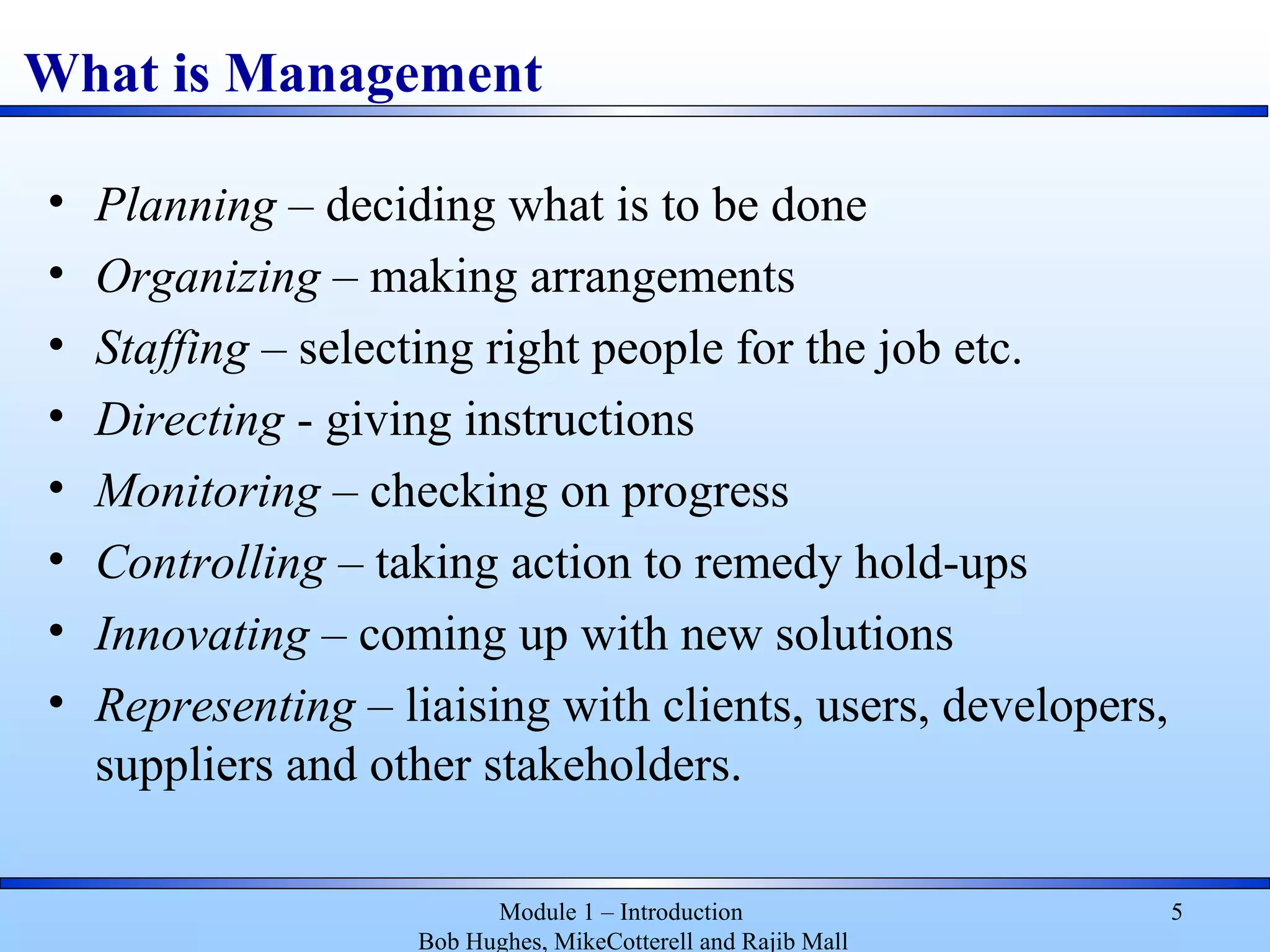 What is Management

• Planning – deciding what is to be done
• Organizing – making arrangements
• Staffing – selecting right people for the job etc.
• Directing - giving instructions
• Monitoring – checking on progress
• Controlling – taking action to remedy hold-ups
• Innovating – coming up with new solutions
• Representing – liaising with clients, users, developers, suppliers and other stakeholders.

Module 1 – Introduction
Bob Hughes, MikeCotterell and Rajib Mall

5